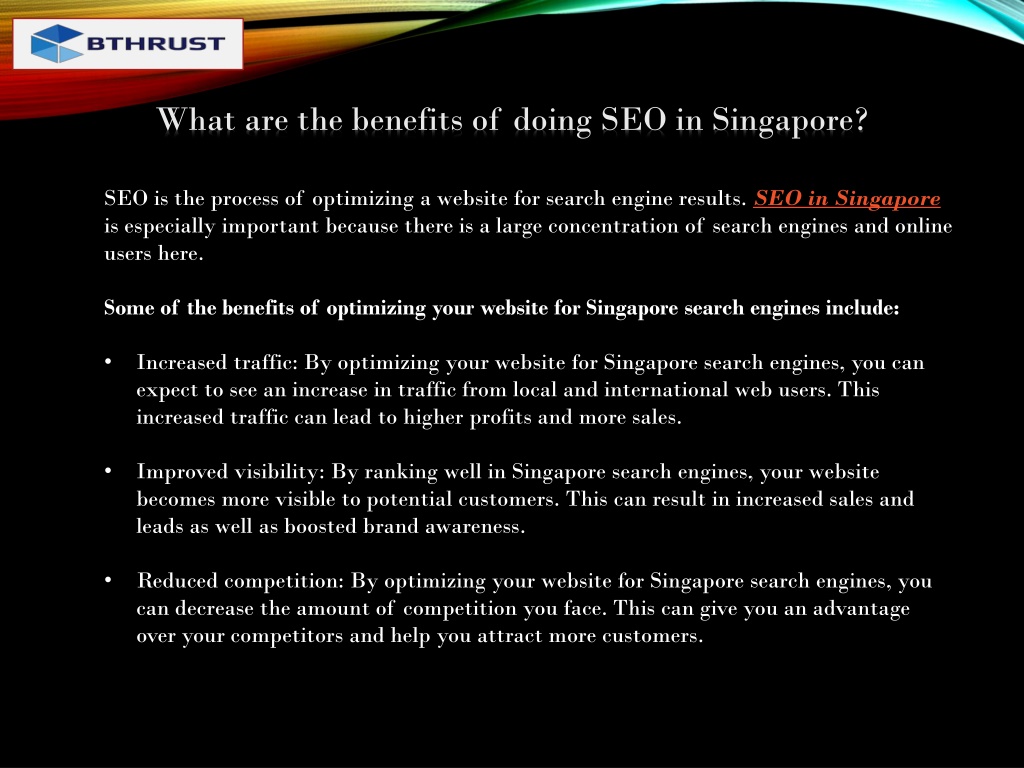 BTHRUST

What are the benefits of doing SEO in Singapore?

SEO is the process of optimizing a website for search engine results. SEO in Singapore is especially important because there is a large concentration of search engines and online users here.

Some of the benefits of optimizing your website for Singapore search engines include:

• Increased traffic: By optimizing your website for Singapore search engines, you can expect to see an increase in traffic from local and international web users. This increased traffic can lead to higher profits and more sales.

• Improved visibility: By ranking well in Singapore search engines, your website becomes more visible to potential customers. This can result in increased sales and leads as well as boosted brand awareness.

• Reduced competition: By optimizing your website for Singapore search engines, you can decrease the amount of competition you face. This can give you an advantage over your competitors and help you attract more customers.